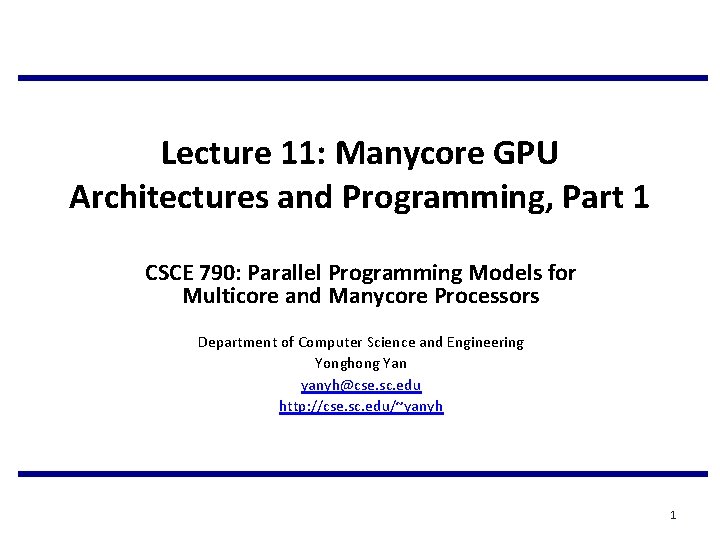 Lecture 11: Manycore GPU Architectures and Programming, Part 1

CSCE 790: Parallel Programming Models for Multicore and Manycore Processors

Department of Computer Science and Engineering
Yonghong Yan
yanyh@cse.sc.edu
http://cse.sc.edu/~yanyh

1